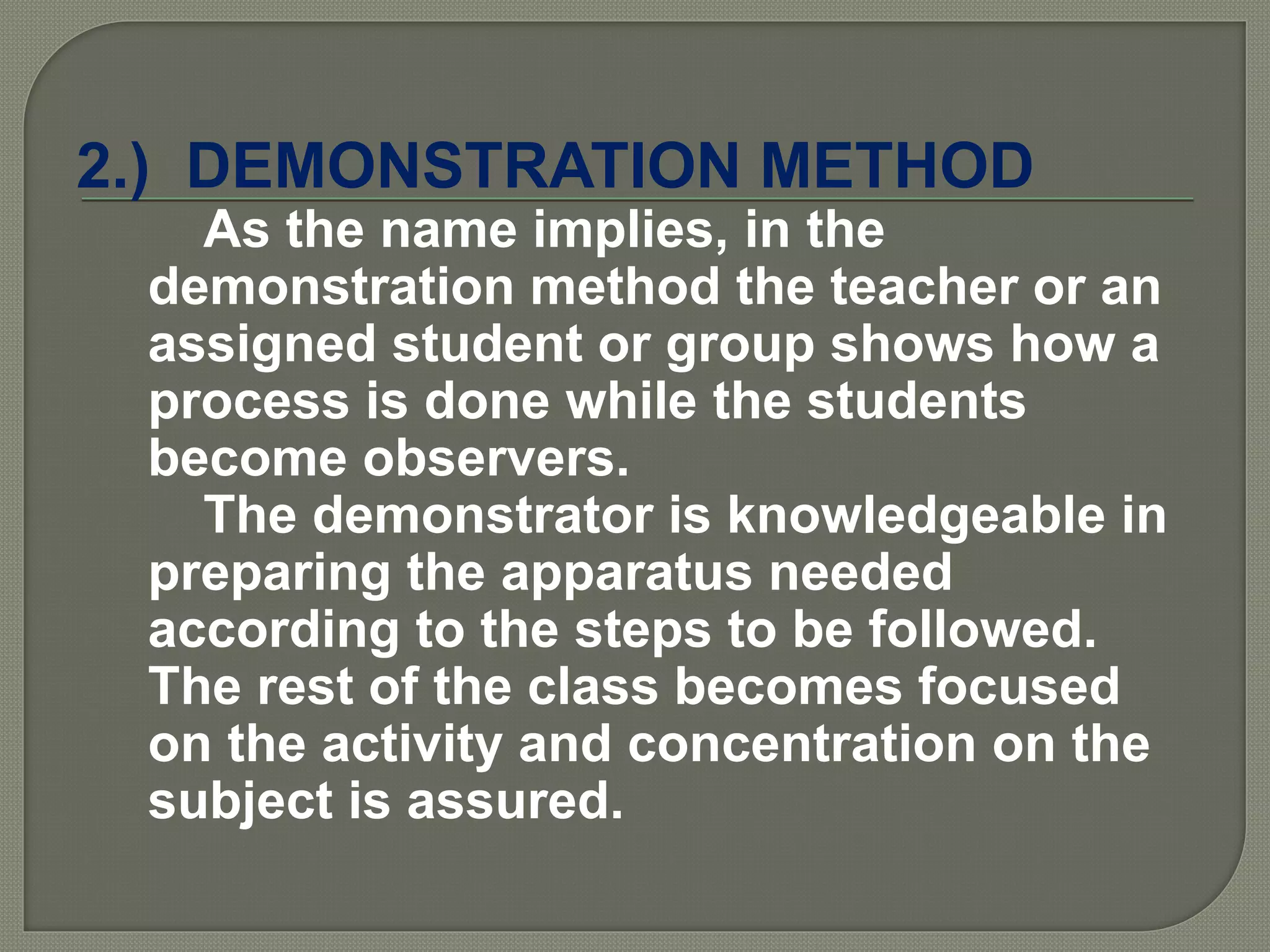 2.) DEMONSTRATION METHOD

As the name implies, in the demonstration method the teacher or an assigned student or group shows how a process is done while the students become observers.

The demonstrator is knowledgeable in preparing the apparatus needed according to the steps to be followed. The rest of the class becomes focused on the activity and concentration on the subject is assured.